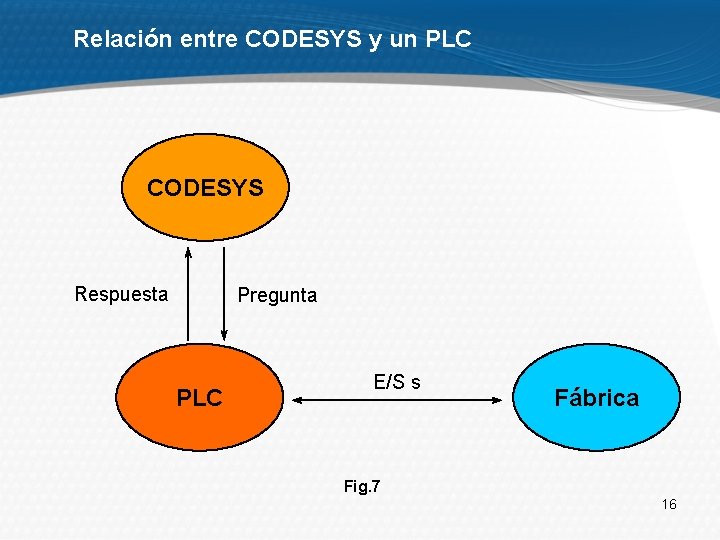 Relación entre CODESYS y un PLC

CODESYS

Respuesta

Pregunta

PLC

E/S s

Fábrica

Fig.7

16